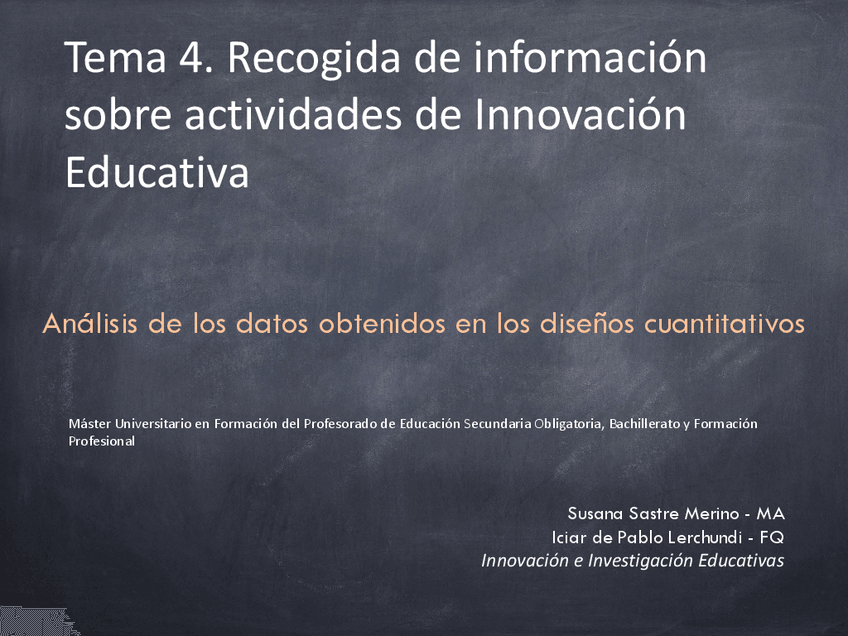 Tema 4. Recogida de información sobre actividades de Innovación Educativa

Análisis de los datos obtenidos en los diseños cuantitativos

Máster Universitario en Formación del Profesorado de Educación Secundaria Obligatoria, Bachillerato y Formación Profesional

Susana Sastre Merino - MA
Iciar de Pablo Lerchundi - FQ
Innovación e Investigación Educativas